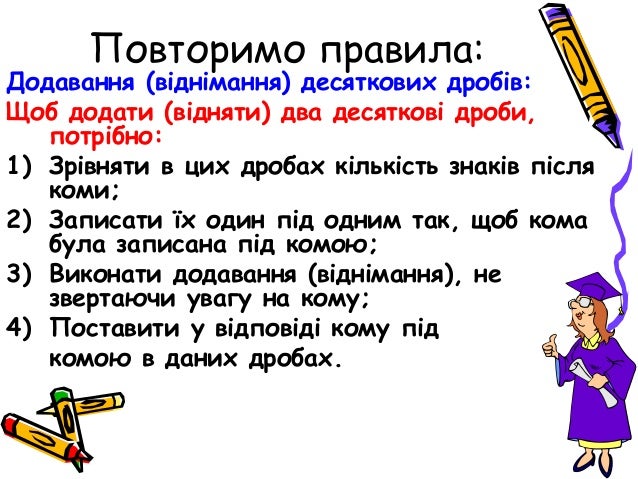 Повторимо правила:

Додавання (віднімання) десяткових дробів:

Щоб додати (відняти) два десяткові дроби, потрібно:

1) Зрівняти в цих дробах кількість знаків після коми;
2) Записати їх один під одним так, щоб кома була записана під комою;
3) Виконати додавання (віднімання), не звертаючи увагу на кому;
4) Поставити у відповіді кому під комою в даних дробах.